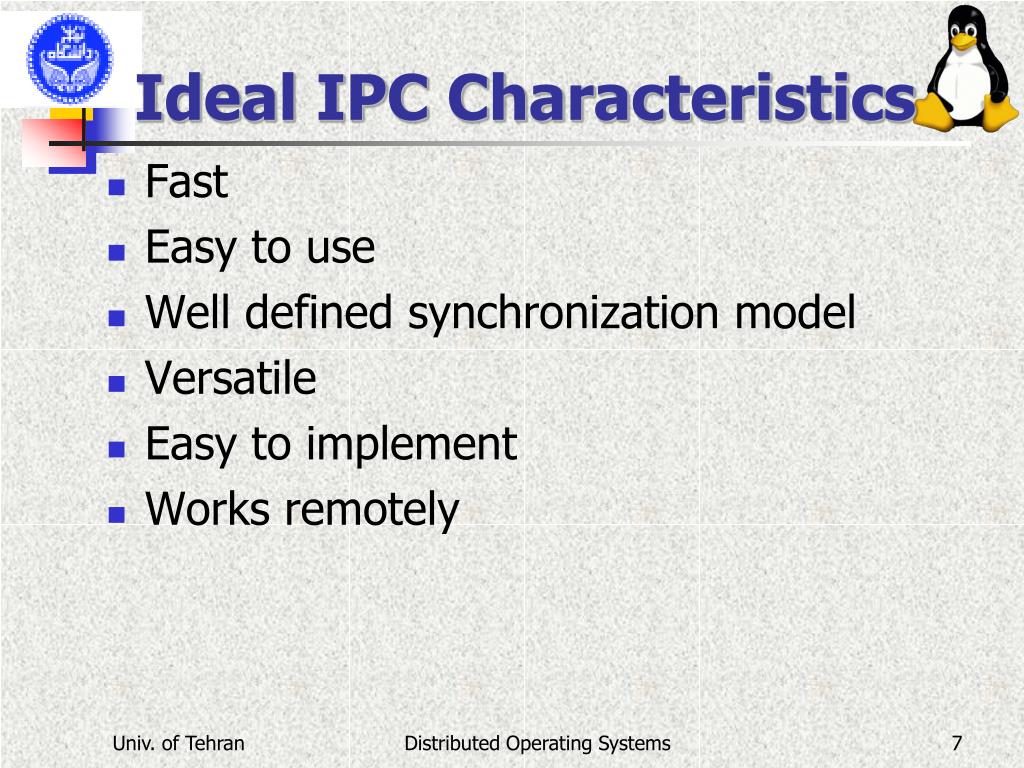 Ideal IPC Characteristics

- Fast
- Easy to use
- Well defined synchronization model
- Versatile
- Easy to implement
- Works remotely

Univ. of Tehran Distributed Operating Systems 7